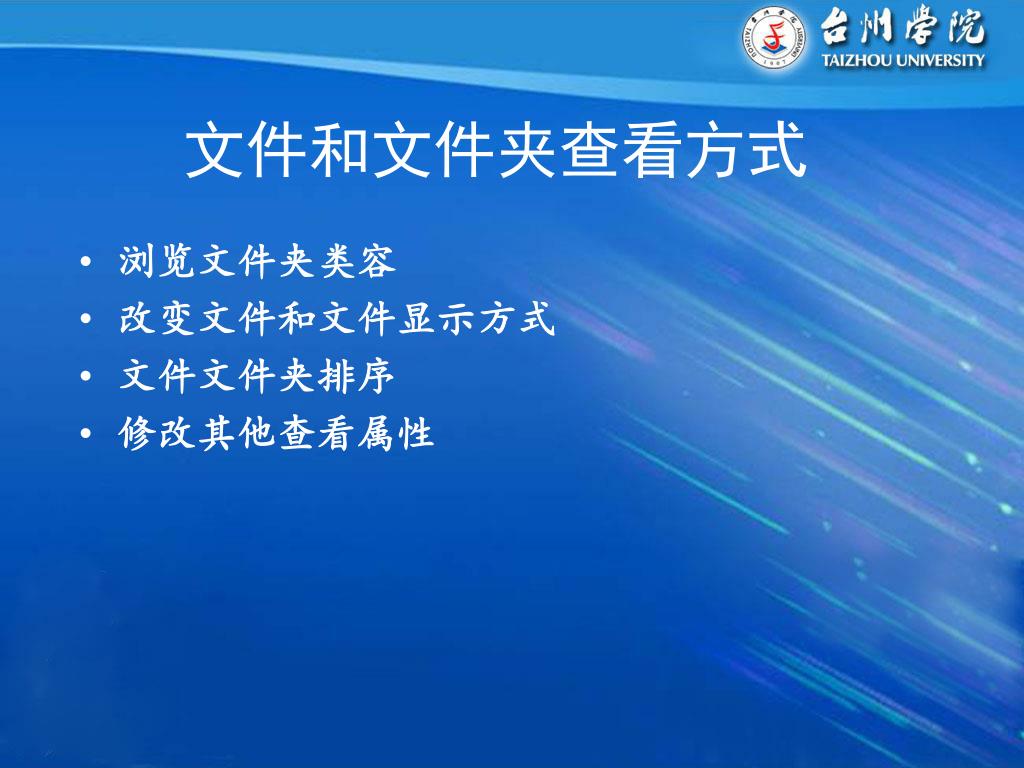 台州学院
TAIZHOU UNIVERSITY

文件和文件夹查看方式

• 浏览文件夹类容
• 改变文件和文件显示方式
• 文件文件夹排序
• 修改其他查看属性